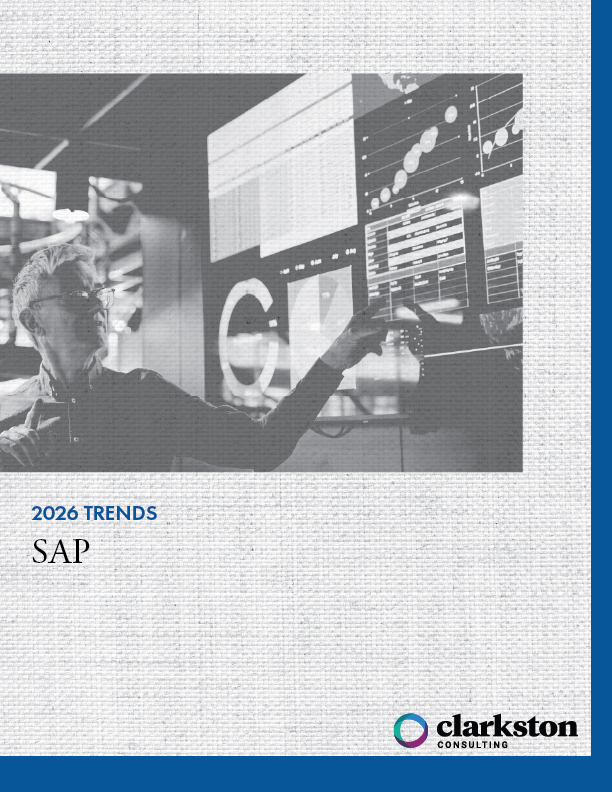 2026 TRENDS

SAP

clarkston
CONSULTING